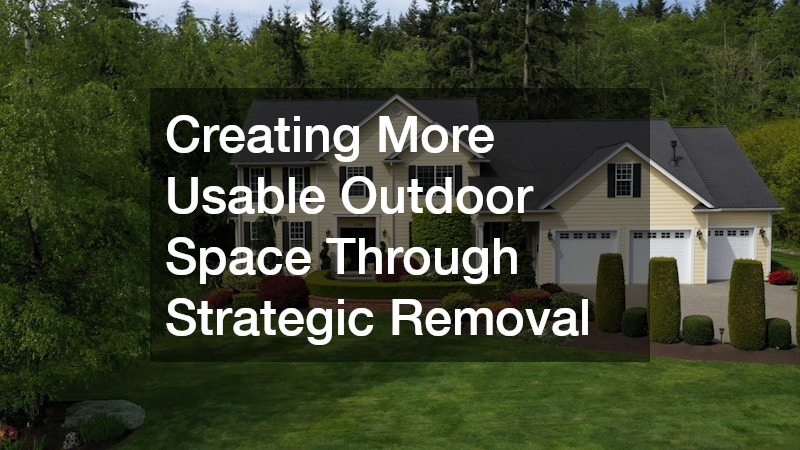 Creating More Usable Outdoor Space Through Strategic Removal